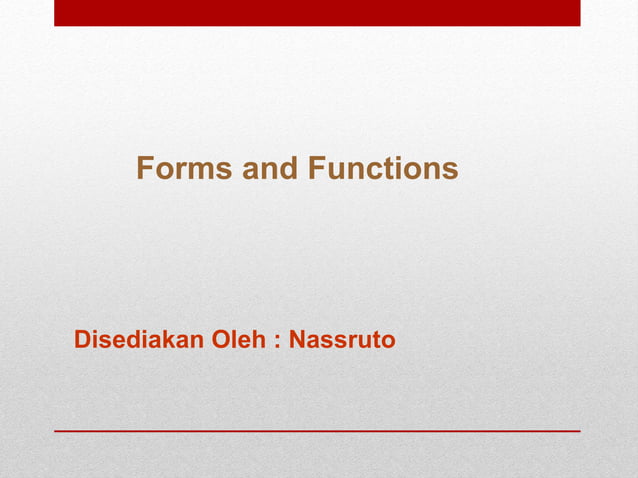 Forms and Functions

Disediakan Oleh : Nassruto